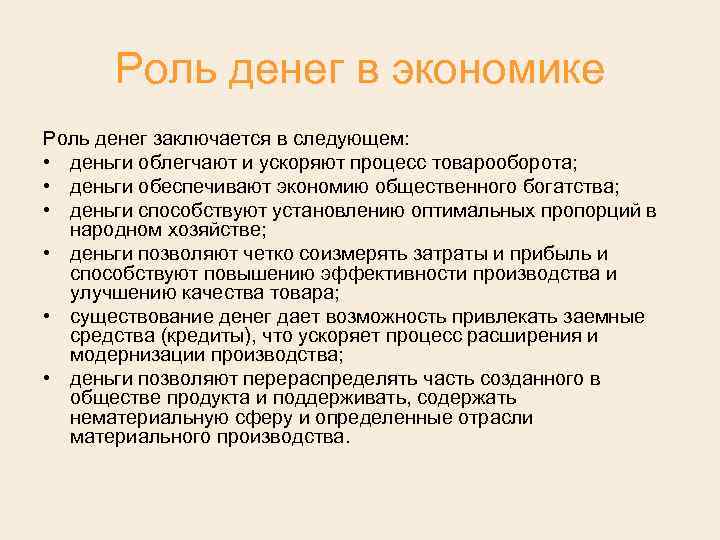 Роль денег в экономике

Роль денег заключается в следующем:

• деньги облегчают и ускоряют процесс товарооборота;
• деньги обеспечивают экономию общественного богатства;
• деньги способствуют установлению оптимальных пропорций в народном хозяйстве;
• деньги позволяют четко соизмерять затраты и прибыль и способствуют повышению эффективности производства и улучшению качества товара;
• существование денег дает возможность привлекать заемные средства (кредиты), что ускоряет процесс расширения и модернизации производства;
• деньги позволяют перераспределять часть созданного в обществе продукта и поддерживать, содержать нематериальную сферу и определенные отрасли материального производства.